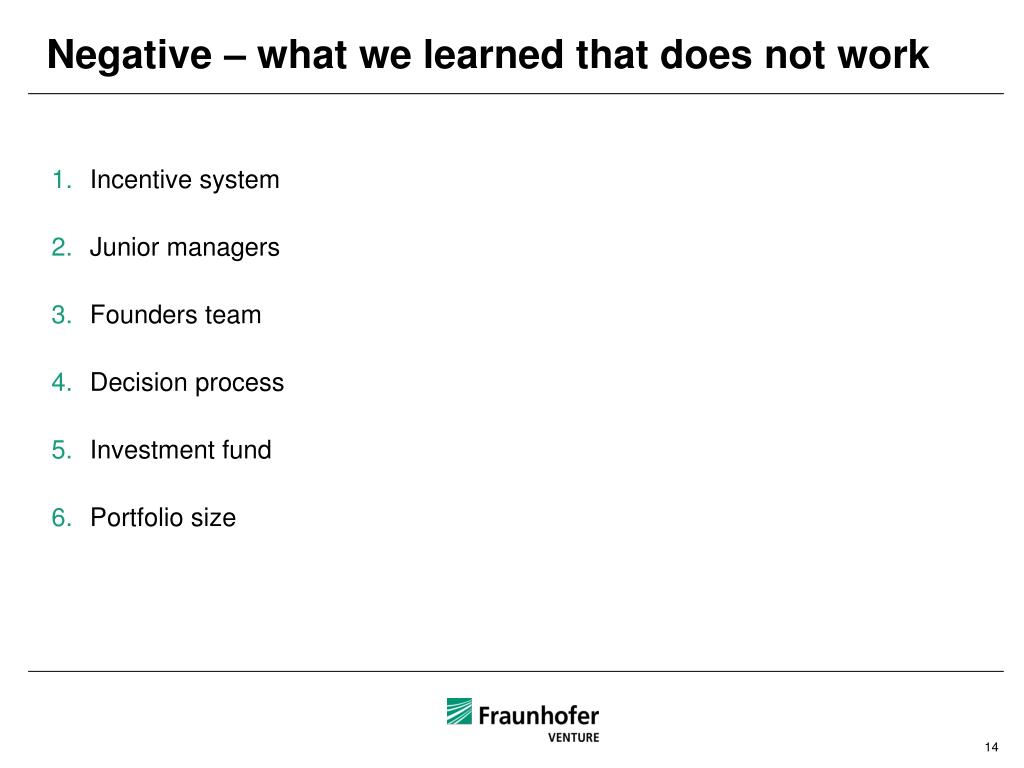 Negative – what we learned that does not work

1. Incentive system
2. Junior managers
3. Founders team
4. Decision process
5. Investment fund
6. Portfolio size

Fraunhofer
VENTURE

14